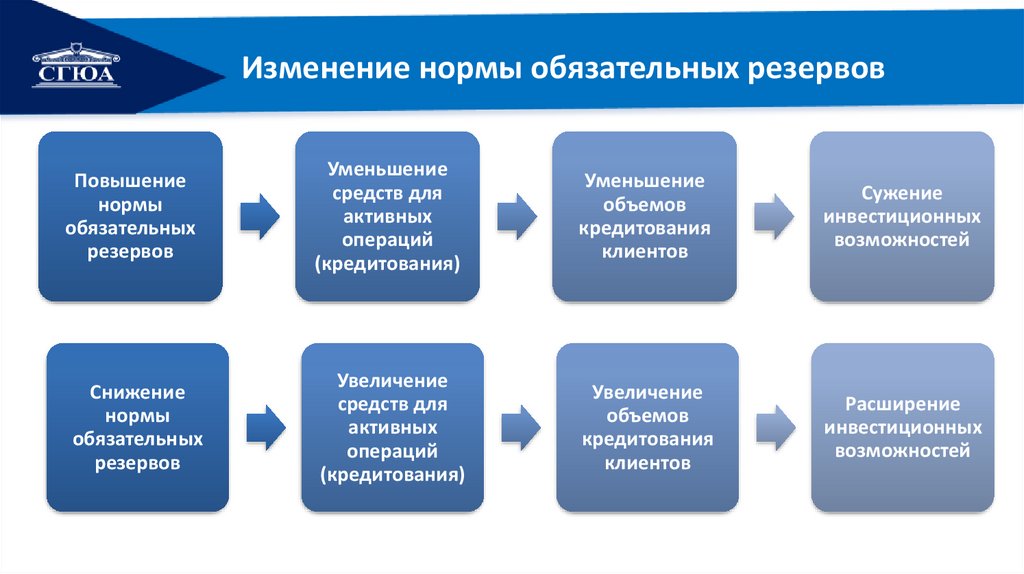 СГЮА

Изменение нормы обязательных резервов

Повышение нормы обязательных резервов

Уменьшение средств для активных операций (кредитования)

Уменьшение объемов кредитования клиентов

Сужение инвестиционных возможностей

Снижение нормы обязательных резервов

Увеличение средств для активных операций (кредитования)

Увеличение объемов кредитования клиентов

Расширение инвестиционных возможностей